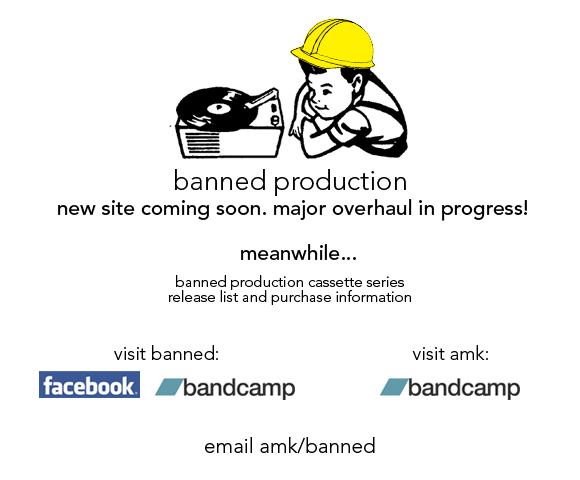 banned production
new site coming soon. major overhaul in progress!

meanwhile...

banned production cassette series
release list and purchase information

visit banned:

facebook bandcamp

visit amk:

bandcamp

email amk/banned